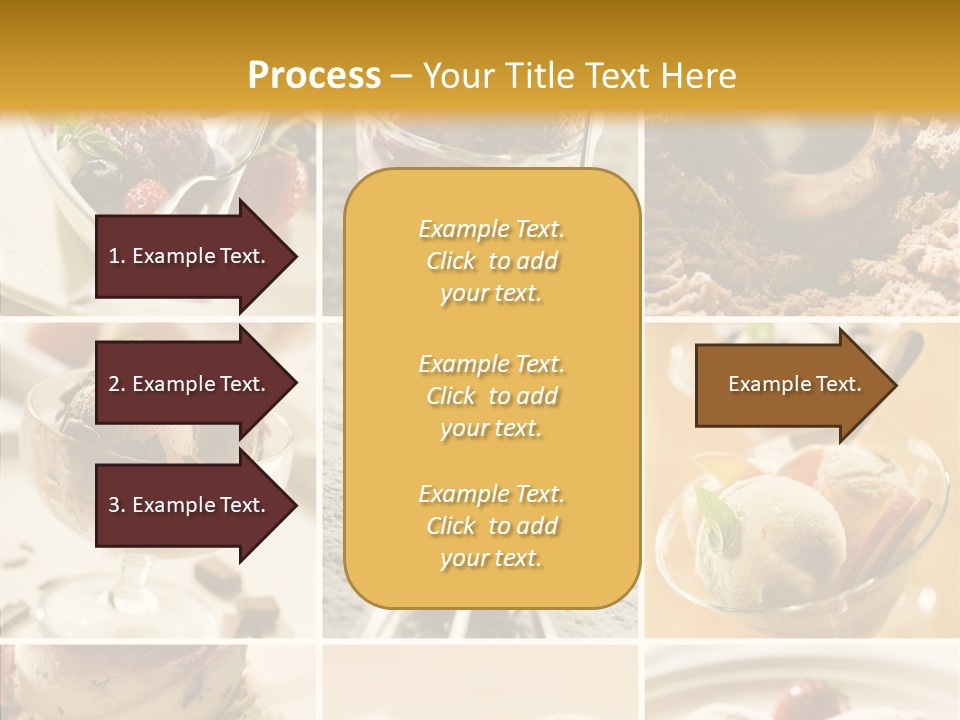 Process – Your Title Text Here

1. Example Text.

2. Example Text.

3. Example Text.

Example Text. Click to add your text.

Example Text. Click to add your text.

Example Text. Click to add your text.

Example Text.